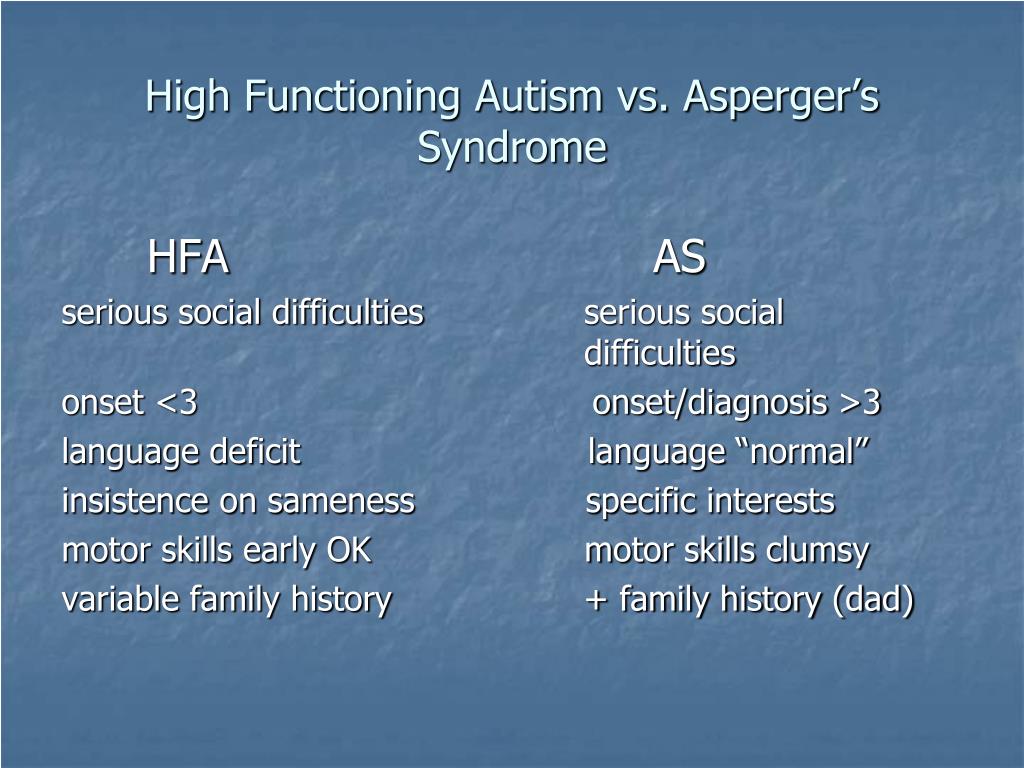 High Functioning Autism vs. Asperger’s Syndrome

| HFA | AS |
|---|---|
| serious social difficulties | serious social difficulties |
| onset <3 | onset/diagnosis >3 |
| language deficit | language “normal” |
| insistence on sameness | specific interests |
| motor skills early OK | motor skills clumsy |
| variable family history | + family history (dad) |